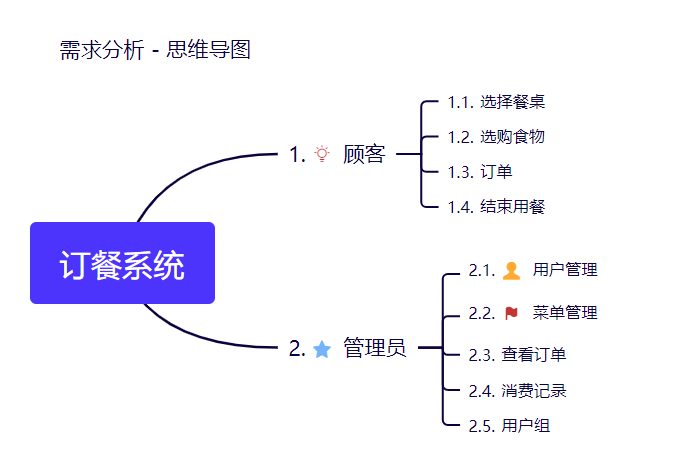 需求分析 - 思维导图

订餐系统

1. 顾客
1.1. 选择餐桌
1.2. 选购食物
1.3. 订单
1.4. 结束用餐

2. 管理员
2.1. 用户管理
2.2. 菜单管理
2.3. 查看订单
2.4. 消费记录
2.5. 用户组